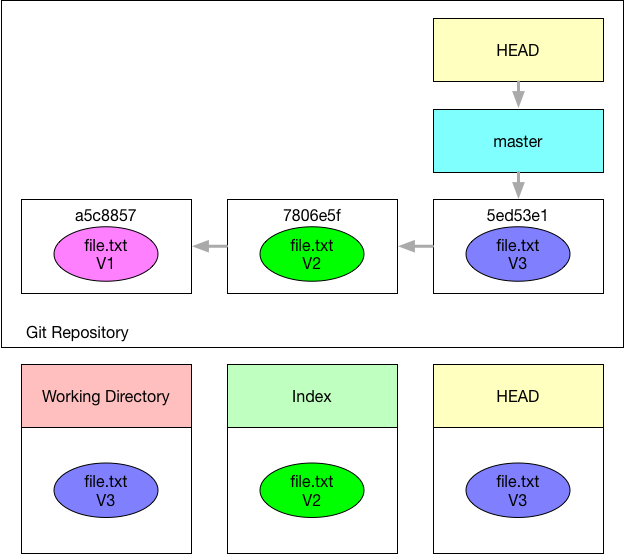 HEAD

master

a5c8857
file.txt
V1

7806e5f
file.txt
V2

5ed53e1
file.txt
V3

Git Repository

Working Directory
file.txt
V3

Index
file.txt
V2

HEAD
file.txt
V3